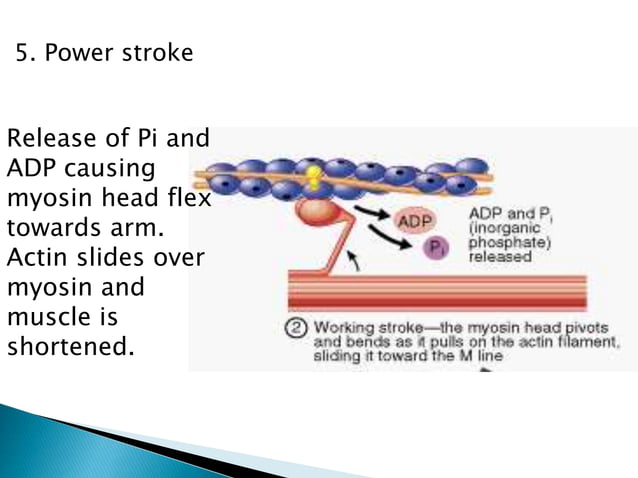 5. Power stroke

Release of Pi and ADP causing myosin head flex towards arm. Actin slides over myosin and muscle is shortened.

ADP

$P_i$

ADP and $P_i$ (inorganic phosphate) released

② Working stroke—the myosin head pivots and bends as it pulls on the actin filament, sliding it toward the M line